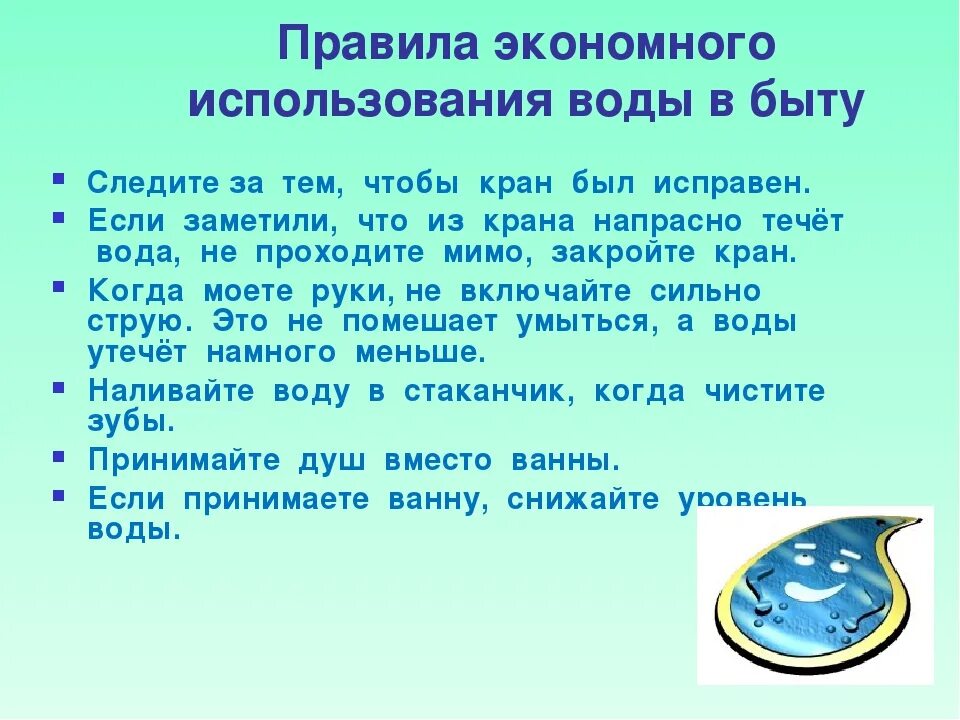 Правила экономного использования воды в быту

- Следите за тем, чтобы кран был исправен.
- Если заметили, что из крана напрасно течёт вода, не проходите мимо, закройте кран.
- Когда моете руки, не включайте сильно струю. Это не помешает умыться, а воды утечёт намного меньше.
- Наливайте воду в стаканчик, когда чистите зубы.
- Принимайте душ вместо ванны.
- Если принимаете ванну, снижайте уровень воды.